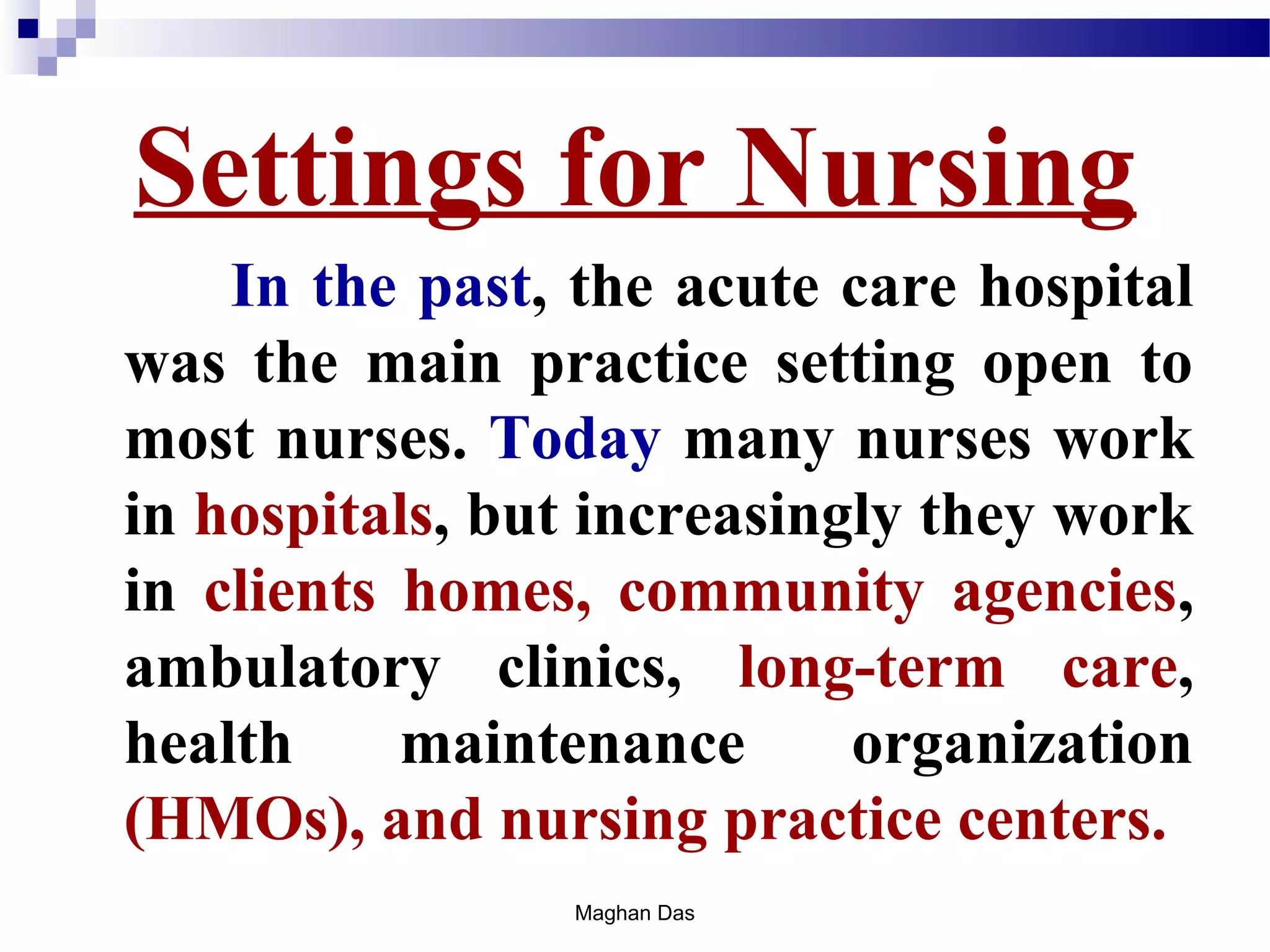 Settings for Nursing

In the past, the acute care hospital was the main practice setting open to most nurses. Today many nurses work in hospitals, but increasingly they work in clients homes, community agencies, ambulatory clinics, long-term care, health maintenance organization (HMOs), and nursing practice centers.

Maghan Das